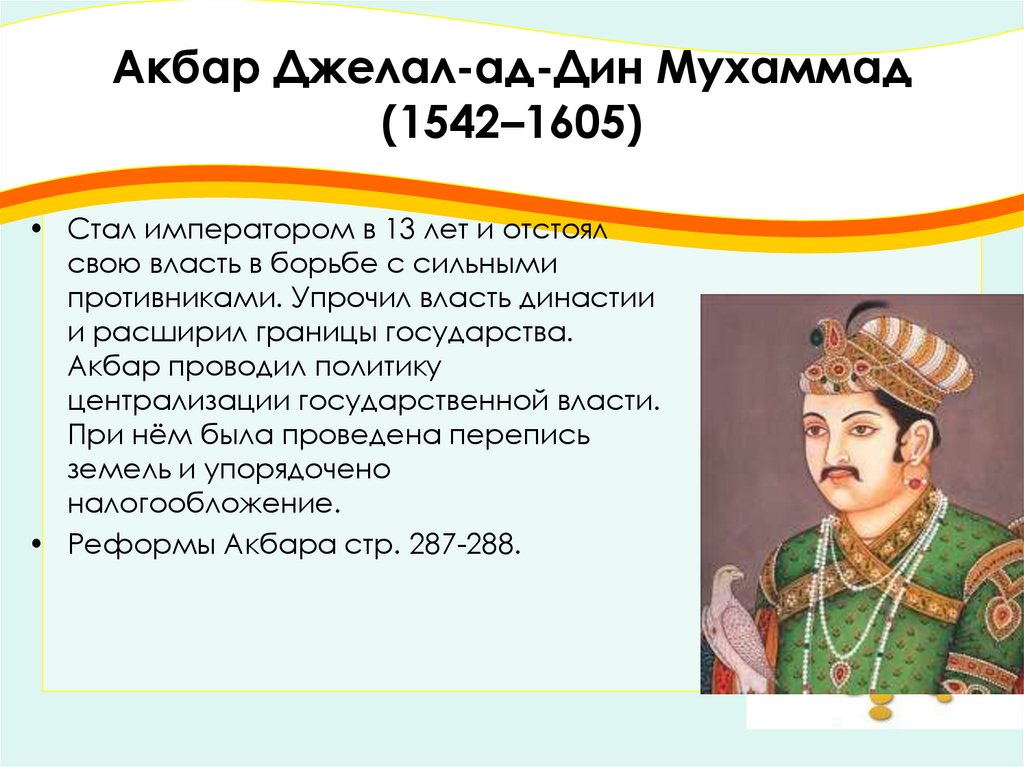 Акбар Джелал-ад-Дин Мухаммад (1542–1605)

• Стал императором в 13 лет и отстоял свою власть в борьбе с сильными противниками. Упрочил власть династии и расширил границы государства. Акбар проводил политику централизации государственной власти. При нём была проведена перепись земель и упорядочено налогообложение.

• Реформы Акбара стр. 287-288.